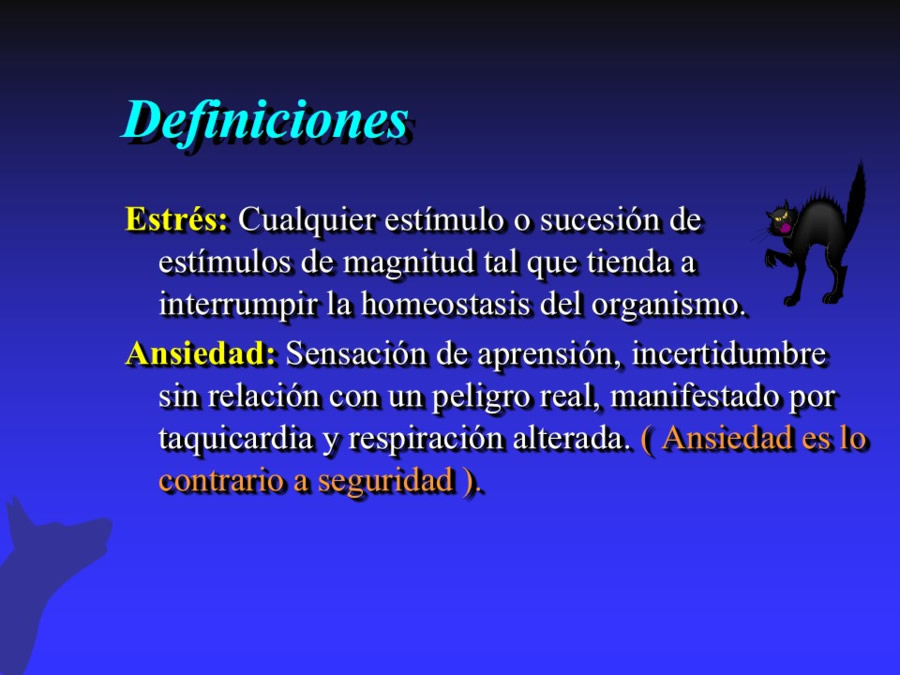 Definiciones

Estrés: Cualquier estímulo o sucesión de estímulos de magnitud tal que tienda a interrumpir la homeostasis del organismo.

Ansiedad: Sensación de aprensión, incertidumbre sin relación con un peligro real, manifestado por taquicardia y respiración alterada. ( Ansiedad es lo contrario a seguridad ).